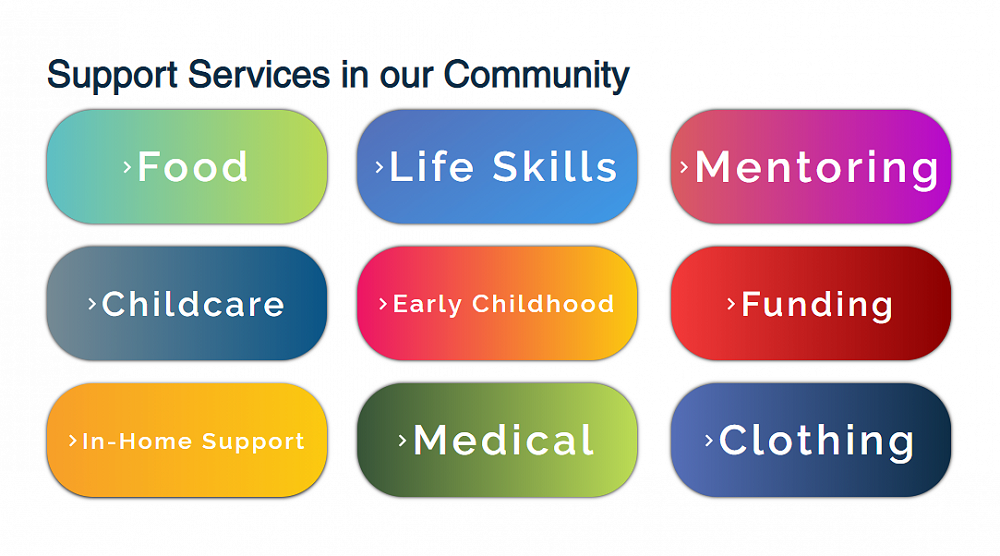 Support Services in our Community

›Food

›Life Skills

›Mentoring

›Childcare

›Early Childhood

›Funding

›In-Home Support

›Medical

›Clothing